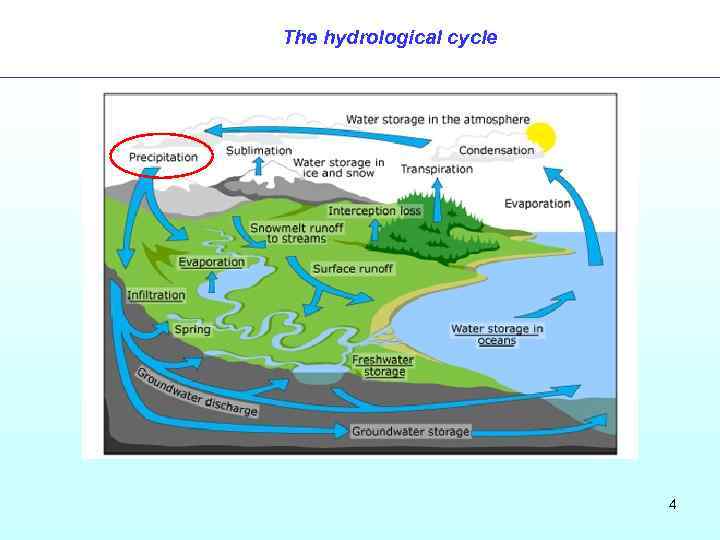 The hydrological cycle

Water storage in the atmosphere

Precipitation

Sublimation

Water storage in ice and snow

Transpiration

Condensation

Evaporation

Interception loss

Snowmelt runoff to streams

Evaporation

Surface runoff

Infiltration

Spring

Water storage in oceans

Freshwater storage

Groundwater discharge

Groundwater storage

4